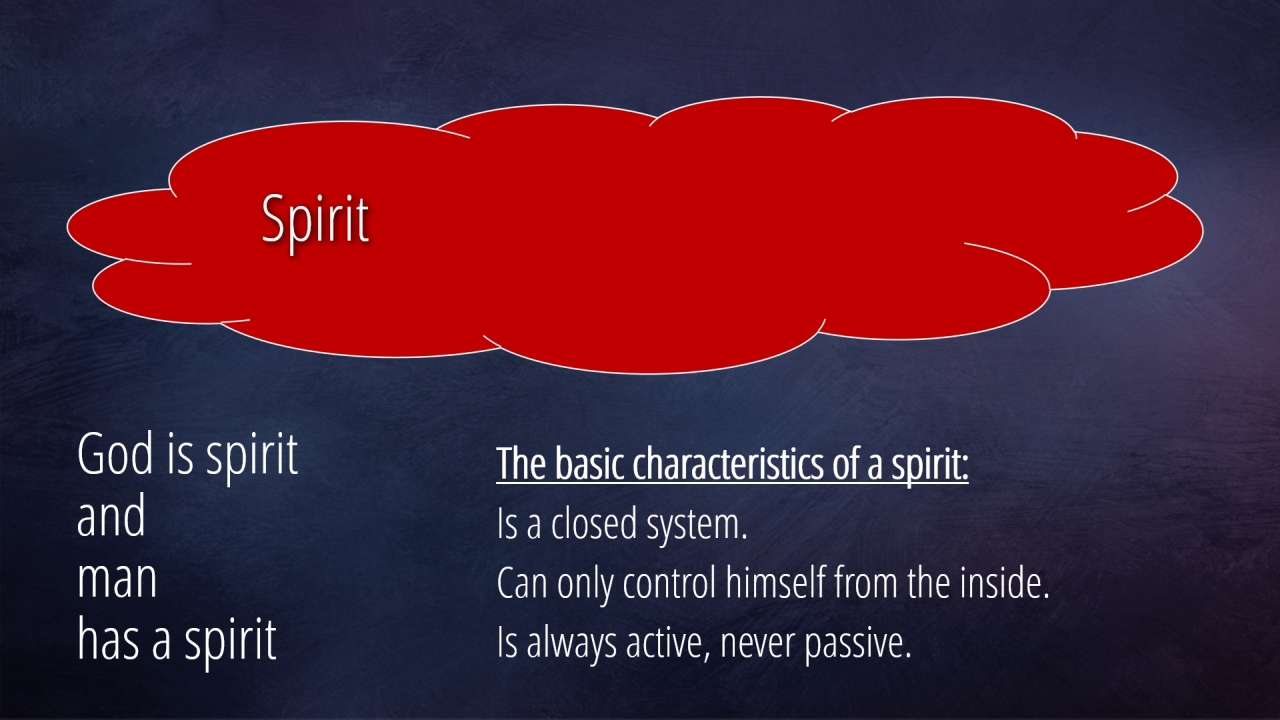 Spirit

God is spirit
and
man
has a spirit

The basic characteristics of a spirit:
Is a closed system.
Can only control himself from the inside.
Is always active, never passive.